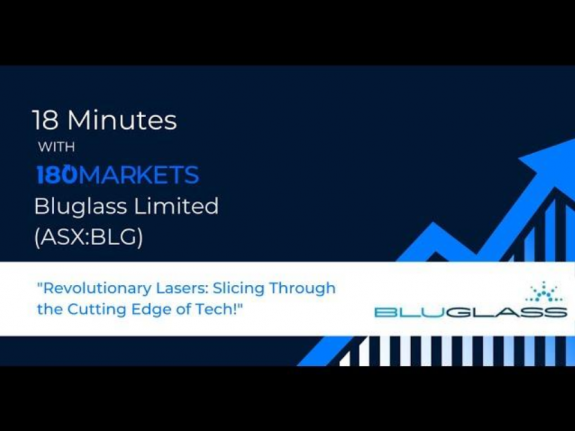 18 Minutes
WITH
180MARKETS
Bluglass Limited
(ASX:BLG)

"Revolutionary Lasers: Slicing Through the Cutting Edge of Tech!"

BLUGLASS